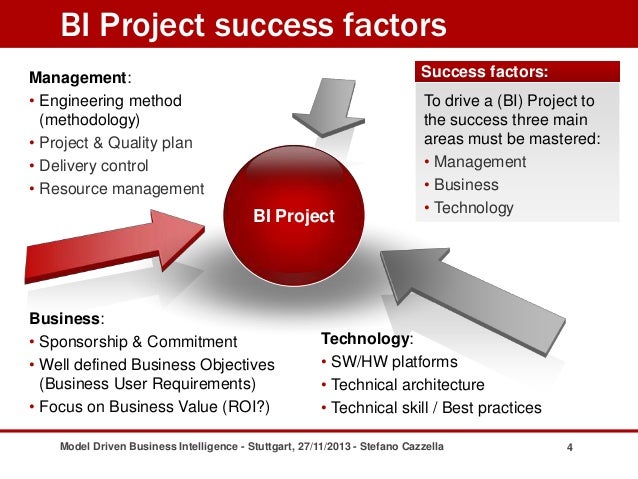 BI Project success factors

Management:
• Engineering method (methodology)
• Project & Quality plan
• Delivery control
• Resource management

Success factors:
To drive a (BI) Project to the success three main areas must be mastered:
• Management
• Business
• Technology

BI Project

Business:
• Sponsorship & Commitment
• Well defined Business Objectives (Business User Requirements)
• Focus on Business Value (ROI?)

Technology:
• SW/HW platforms
• Technical architecture
• Technical skill / Best practices

Model Driven Business Intelligence - Stuttgart, 27/11/2013 - Stefano Cazzella 4